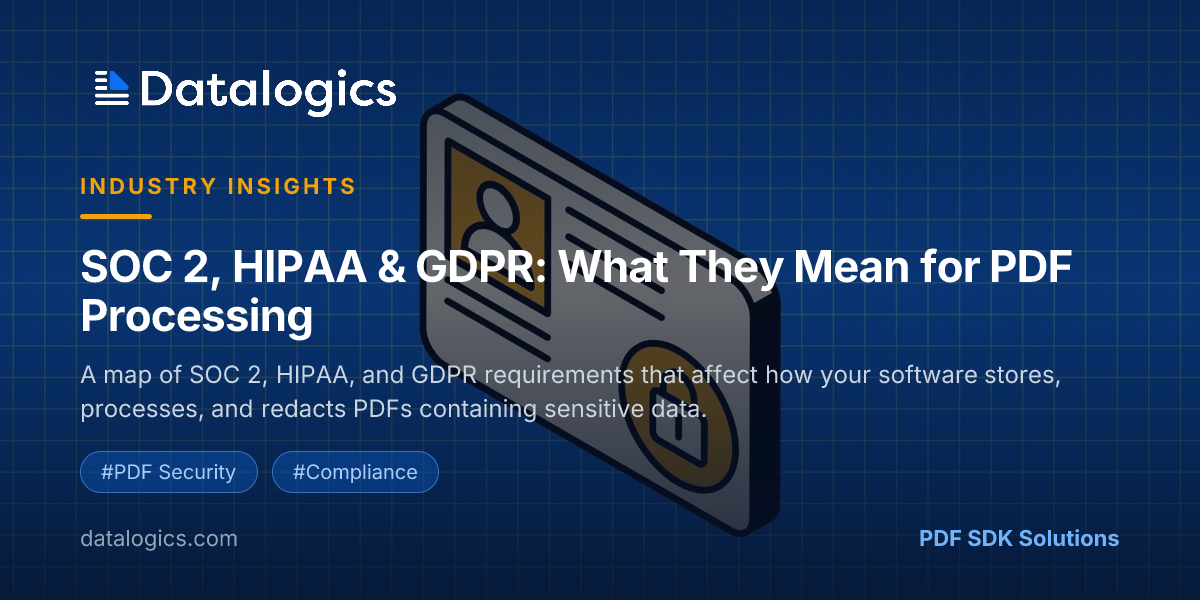 Datalogics

INDUSTRY INSIGHTS

SOC 2, HIPAA & GDPR: What They Mean for PDF Processing

A map of SOC 2, HIPAA, and GDPR requirements that affect how your software stores, processes, and redacts PDFs containing sensitive data.

#PDF Security #Compliance

datalogics.com

PDF SDK Solutions